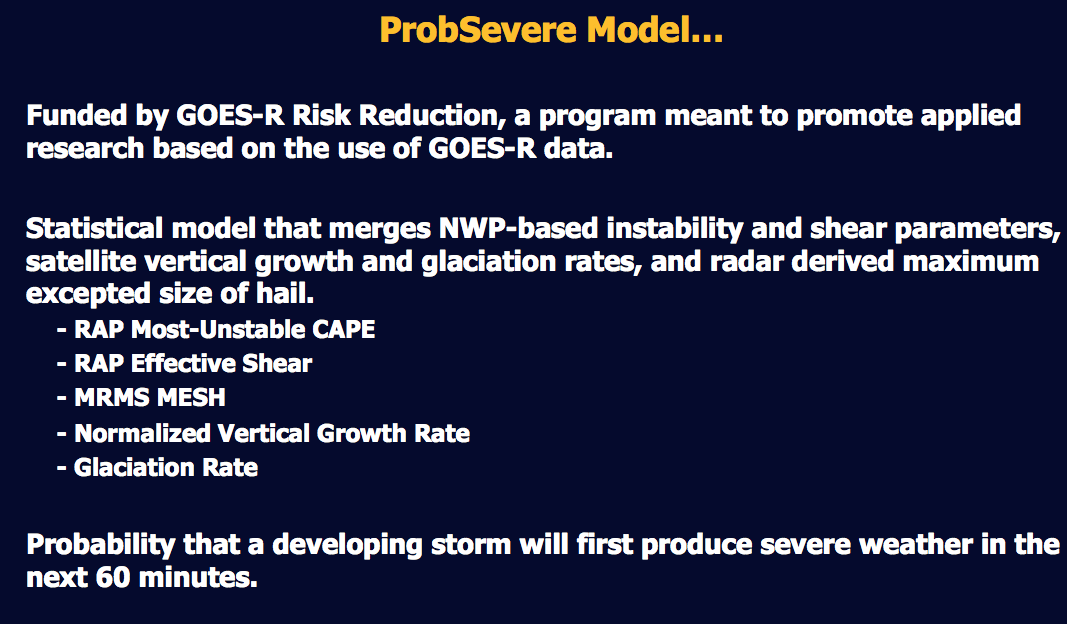 ProbSevere Model…

Funded by GOES-R Risk Reduction, a program meant to promote applied research based on the use of GOES-R data.

Statistical model that merges NWP-based instability and shear parameters, satellite vertical growth and glaciation rates, and radar derived maximum excepted size of hail.

- RAP Most-Unstable CAPE
- RAP Effective Shear
- MRMS MESH
- Normalized Vertical Growth Rate
- Glaciation Rate

Probability that a developing storm will first produce severe weather in the next 60 minutes.